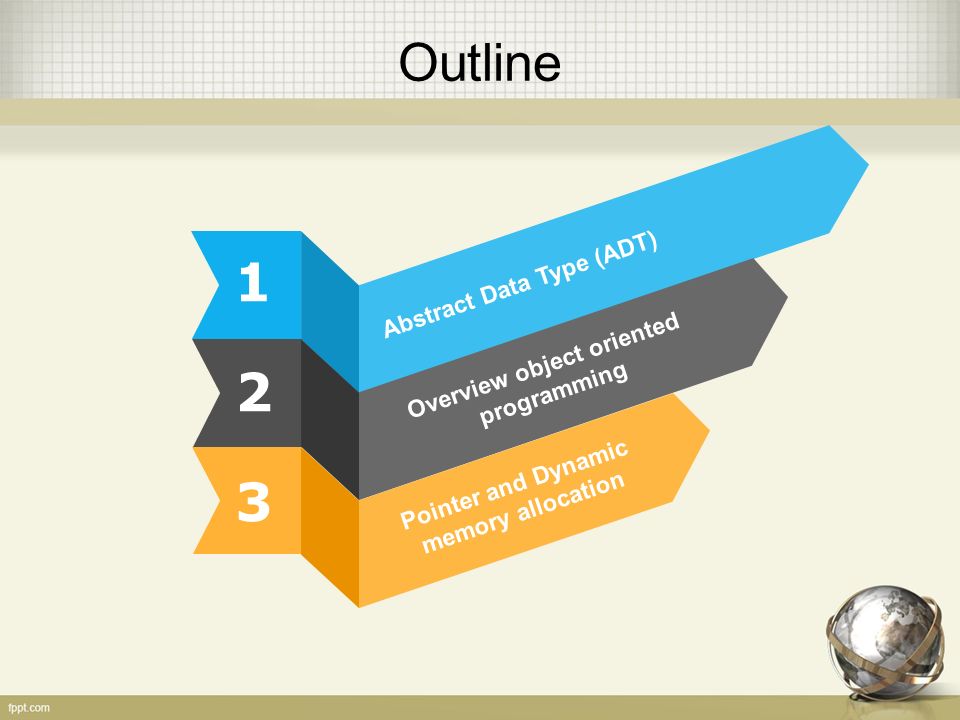 Outline

1

Abstract Data Type (ADT)

2

Overview object oriented programming

3

Pointer and Dynamic memory allocation

fppt.com